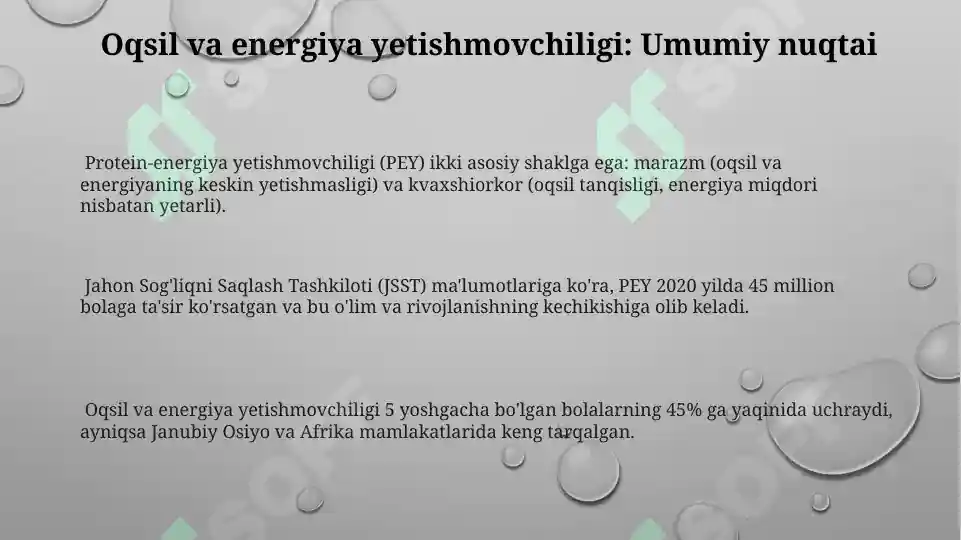 Oqsil va energiya yetishmovchiligi: Umumiy nuqtai

Protein-energiya yetishmovchiligi (PEY) ikki asosiy shaklga ega: marazm (oqsil va energiyaning keskin yetishmasligi) va kvaxshiorkor (oqsil tanqisligi, energiya miqdori nisbatan yetarli).

Jahon Sog'liqni Saqlash Tashkiloti (JSST) ma'lumotlariga ko'ra, PEY 2020 yilda 45 million bolaga ta'sir ko'rsatgan va bu o'lim va rivojlanishning kechikishiga olib keladi.

Oqsil va energiya yetishmovchiligi 5 yoshgacha bo'lgan bolalarning 45% ga yaqinida uchraydi, ayniqsa Janubiy Osiyo va Afrika mamlakatlarida keng tarqalgan.